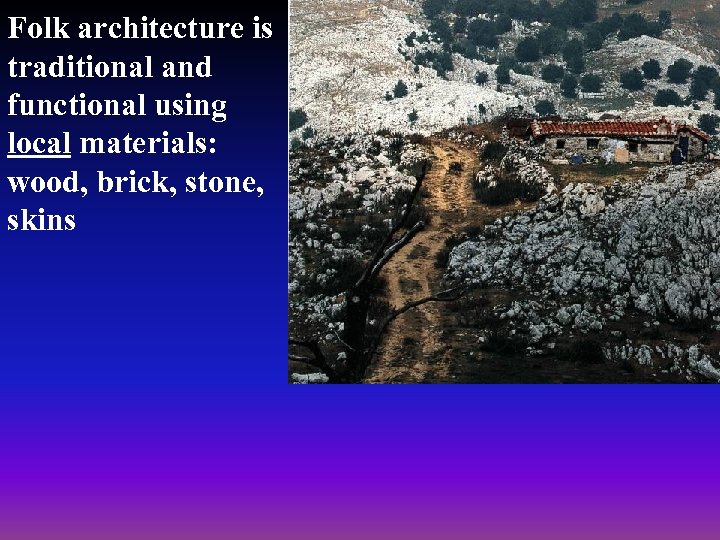 Folk architecture is traditional and functional using local materials: wood, brick, stone, skins